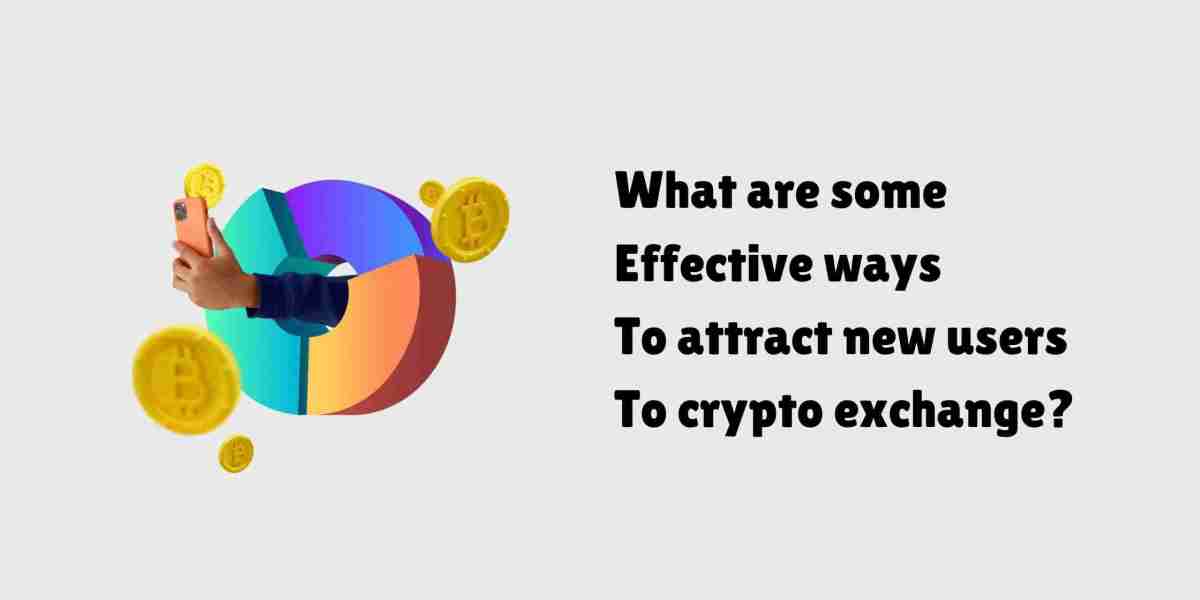 What are some
Effective ways
To attract new users
To crypto exchange?